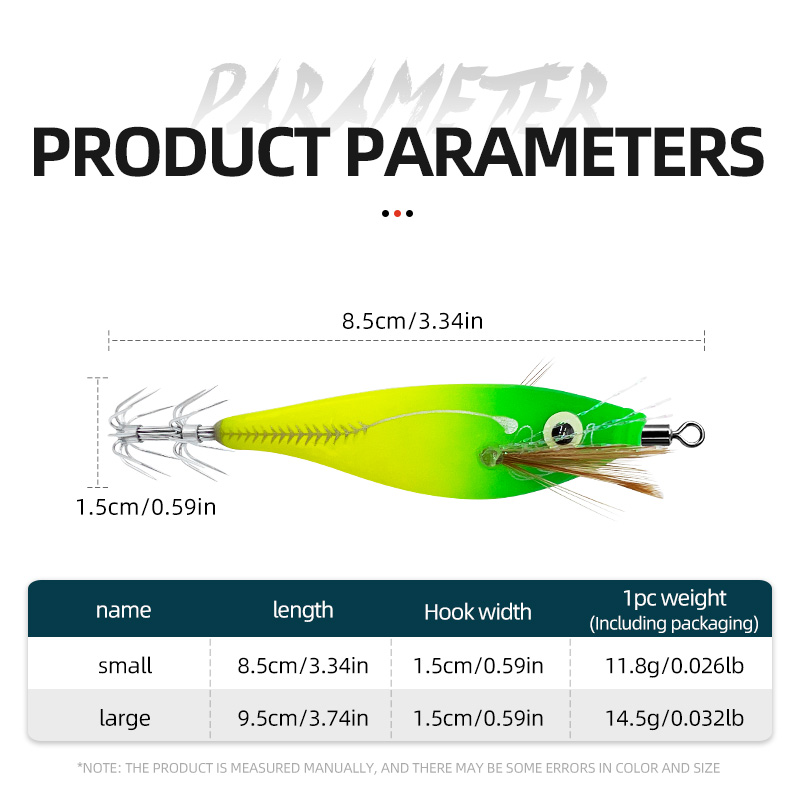 PARAMETER

PRODUCT PARAMETERS

8.5cm/3.34in

1.5cm/0.59in

| name | length | Hook width | 1pc weight (Including packaging) |
|---|---|---|---|
| small | 8.5cm/3.34in | 1.5cm/0.59in | 11.8g/0.026lb |
| large | 9.5cm/3.74in | 1.5cm/0.59in | 14.5g/0.032lb |

*NOTE: THE PRODUCT IS MEASURED MANUALLY, AND THERE MAY BE SOME ERRORS IN COLOR AND SIZE